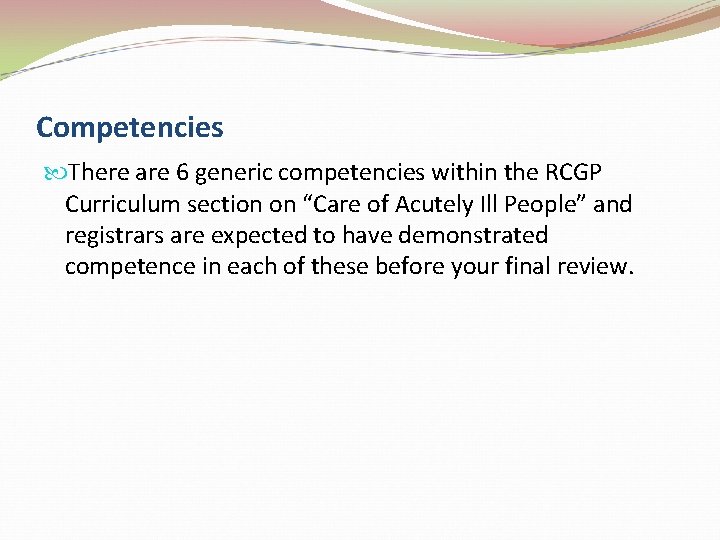 Competencies

There are 6 generic competencies within the RCGP Curriculum section on “Care of Acutely Ill People” and registrars are expected to have demonstrated competence in each of these before your final review.